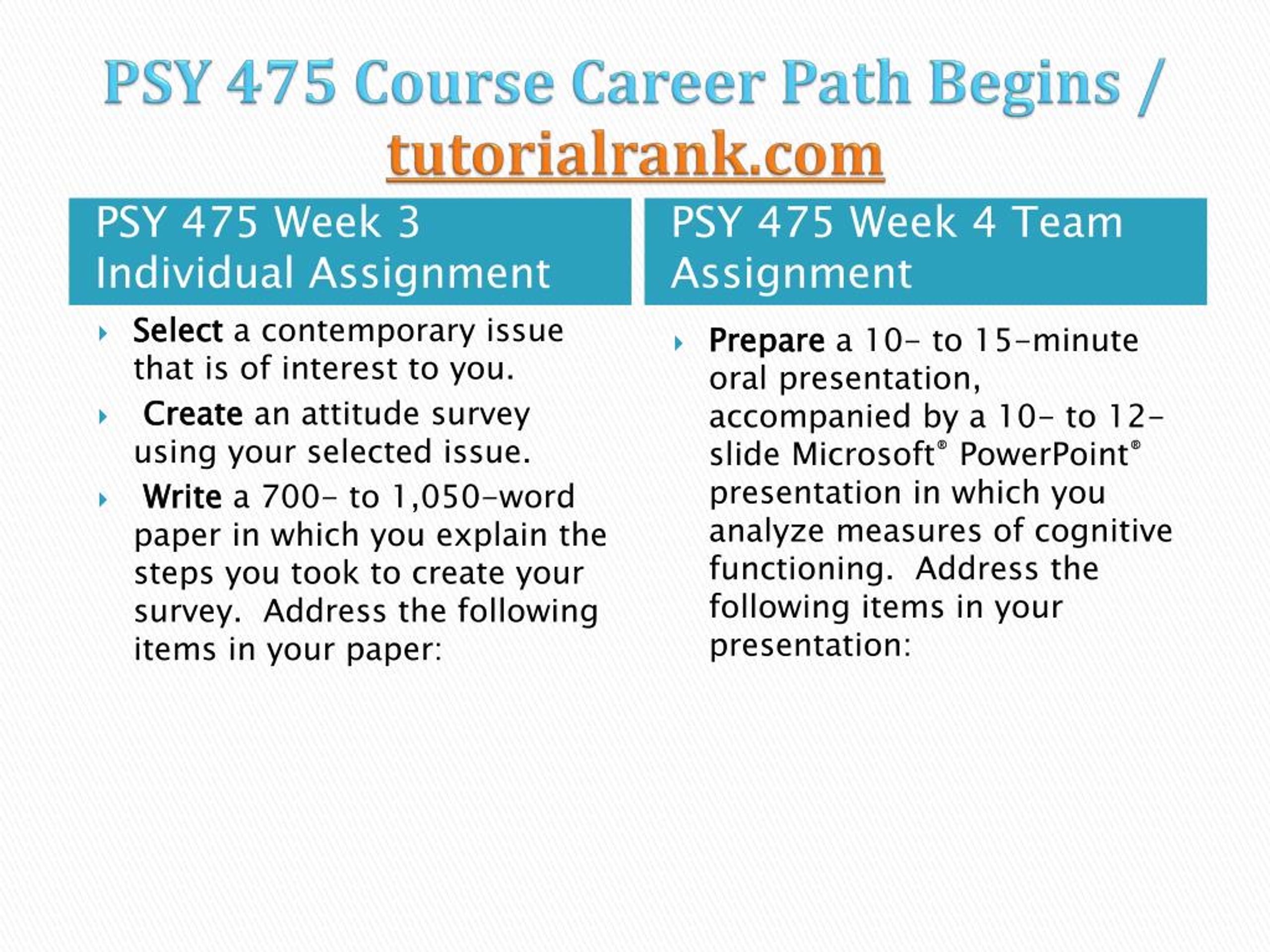 PSY 475 Course Career Path Begins / tutorialrank.com

PSY 475 Week 3 Individual Assignment

Select a contemporary issue that is of interest to you.

Create an attitude survey using your selected issue.

Write a 700- to 1,050-word paper in which you explain the steps you took to create your survey. Address the following items in your paper:

PSY 475 Week 4 Team Assignment

Prepare a 10- to 15-minute oral presentation, accompanied by a 10- to 12-slide Microsoft® PowerPoint® presentation in which you analyze measures of cognitive functioning. Address the following items in your presentation: